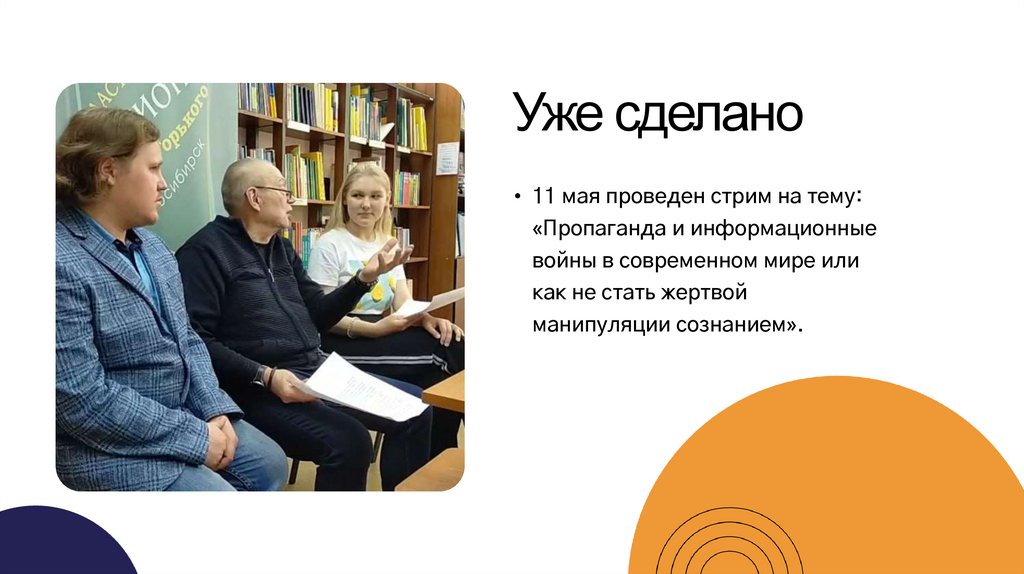 Уже сделано

• 11 мая проведен стрим на тему: «Пропаганда и информационные войны в современном мире или как не стать жертвой манипуляции сознанием».